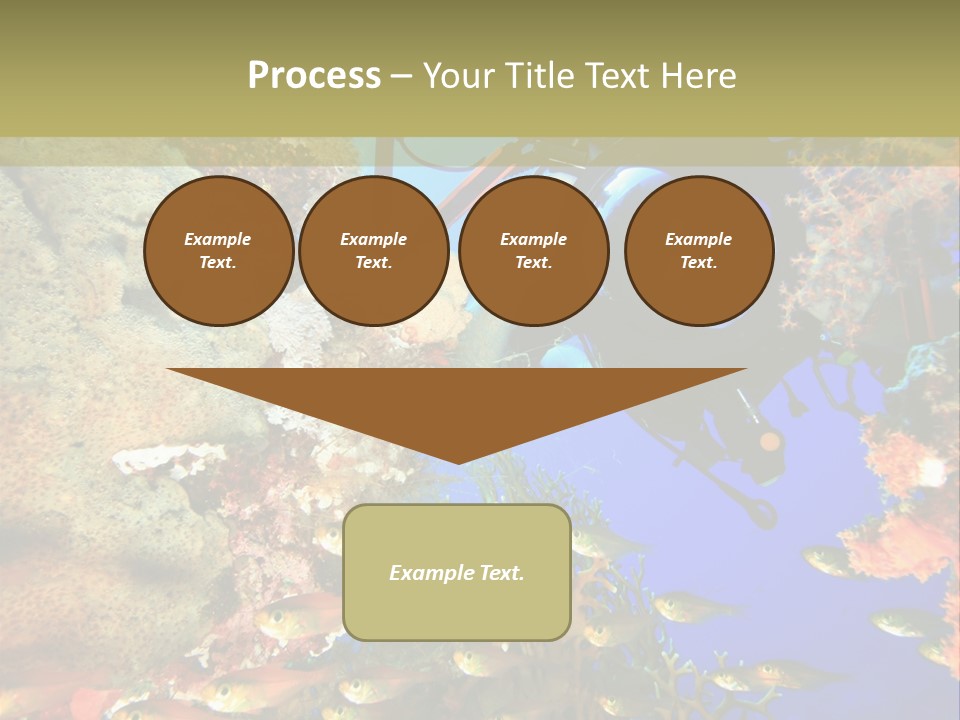 Process – Your Title Text Here

Example Text.

Example Text.

Example Text.

Example Text.

Example Text.